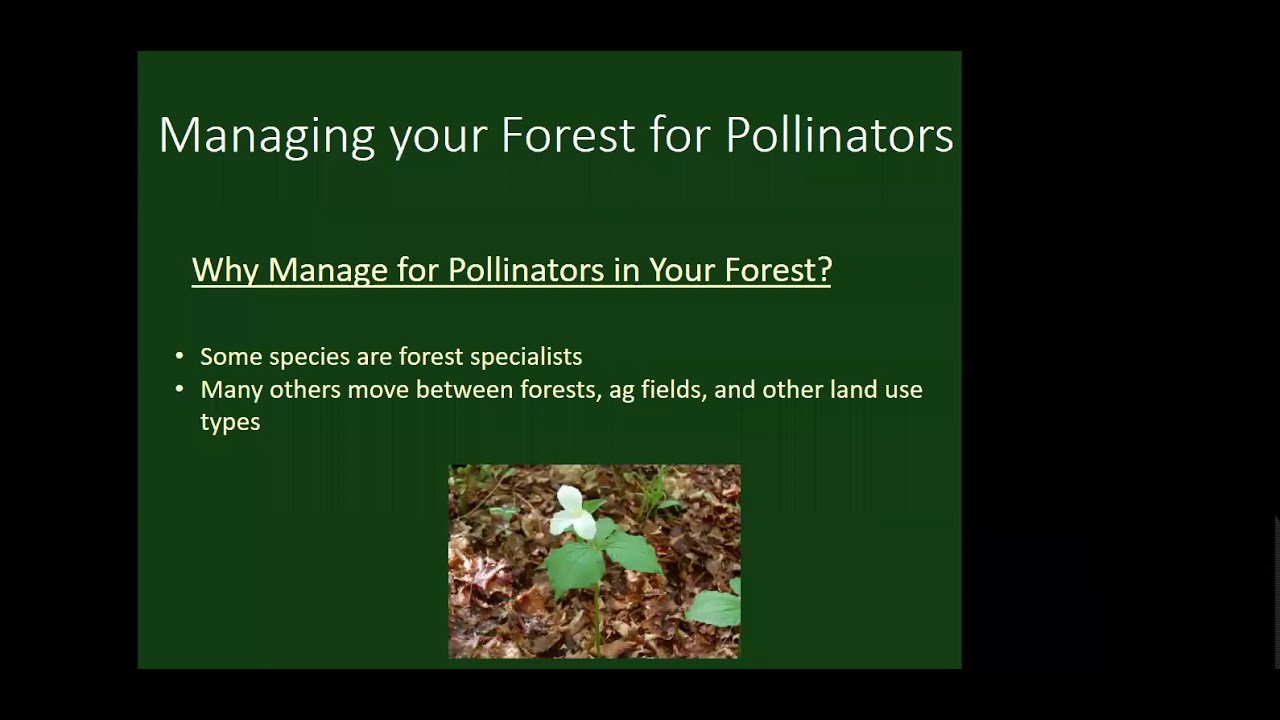 Managing your Forest for Pollinators

Why Manage for Pollinators in Your Forest?

• Some species are forest specialists
• Many others move between forests, ag fields, and other land use types